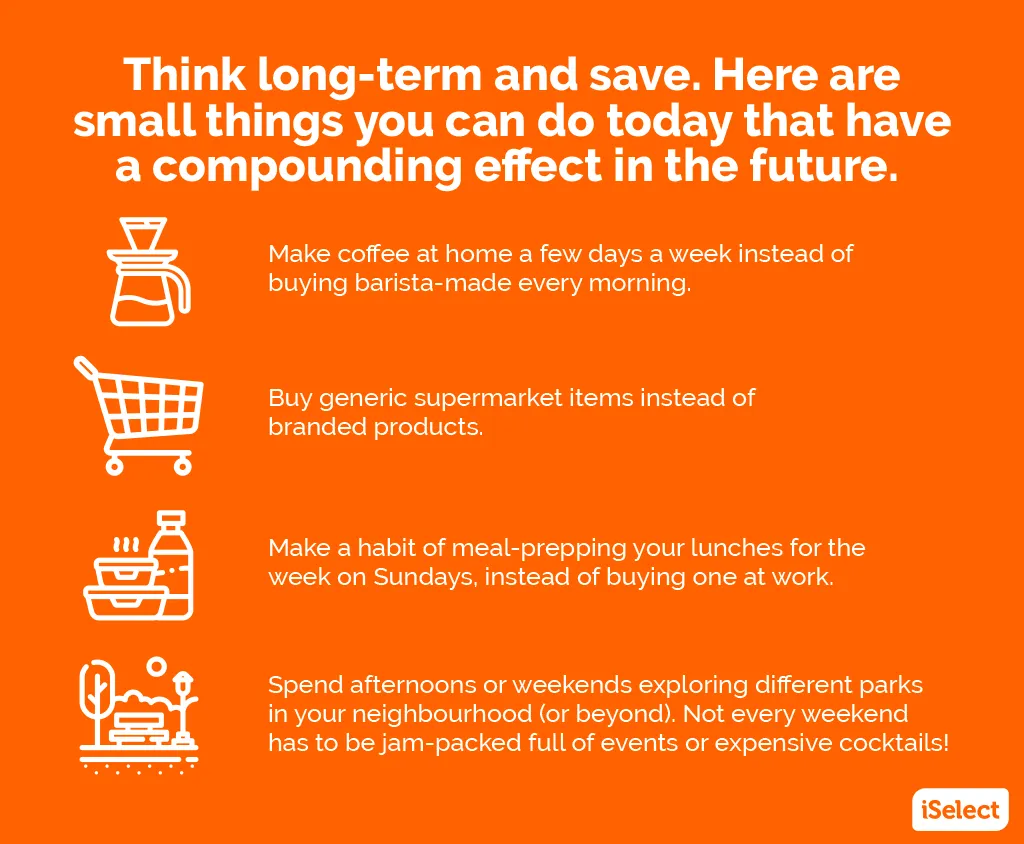 Think long-term and save. Here are small things you can do today that have a compounding effect in the future.

Make coffee at home a few days a week instead of buying barista-made every morning.

Buy generic supermarket items instead of branded products.

Make a habit of meal-prepping your lunches for the week on Sundays, instead of buying one at work.

Spend afternoons or weekends exploring different parks in your neighbourhood (or beyond). Not every weekend has to be jam-packed full of events or expensive cocktails!

iSelect